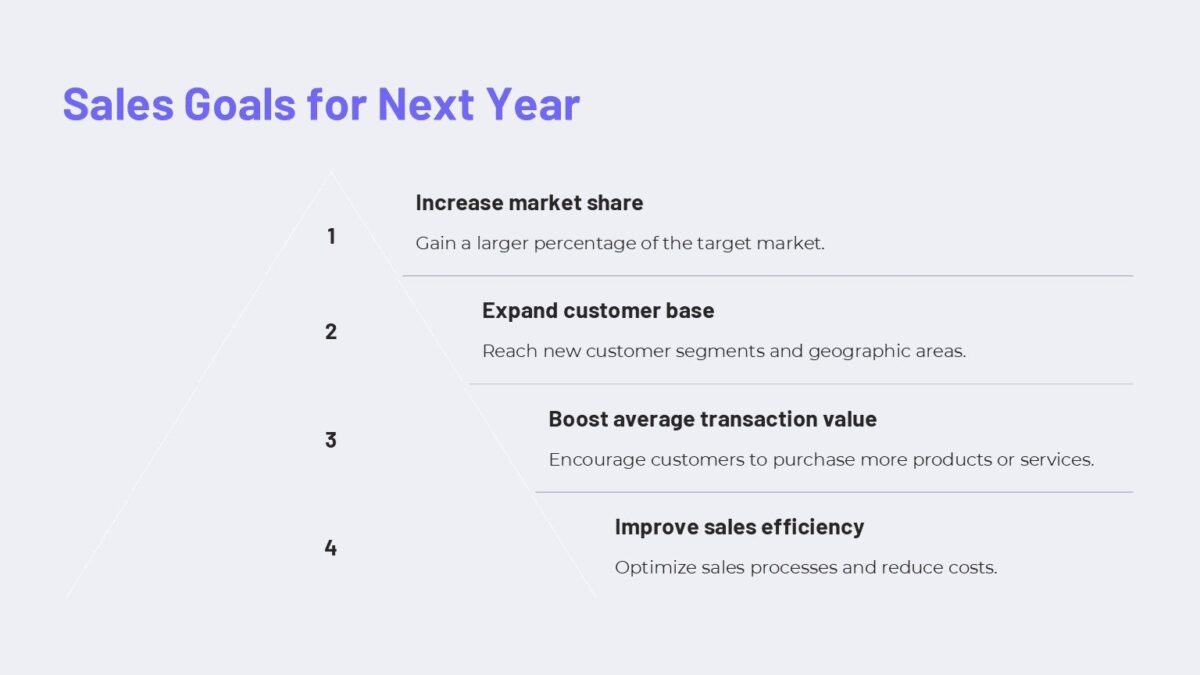 Sales Goals for Next Year

1

Increase market share

Gain a larger percentage of the target market.

2

Expand customer base

Reach new customer segments and geographic areas.

3

Boost average transaction value

Encourage customers to purchase more products or services.

4

Improve sales efficiency

Optimize sales processes and reduce costs.